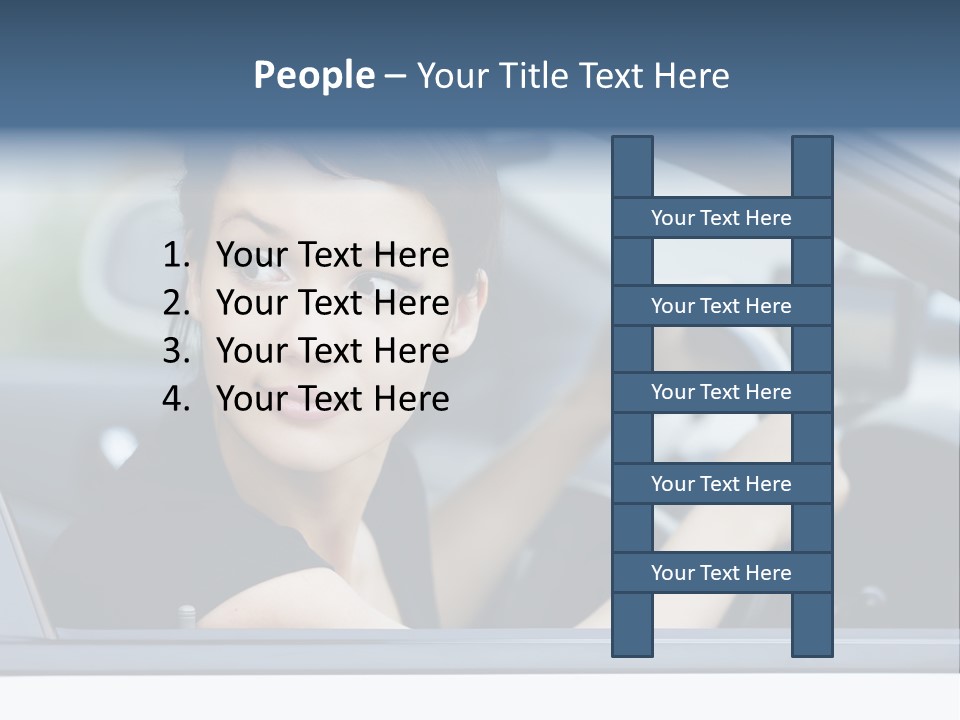 People – Your Title Text Here

1. Your Text Here
2. Your Text Here
3. Your Text Here
4. Your Text Here

Your Text Here

Your Text Here

Your Text Here

Your Text Here

Your Text Here